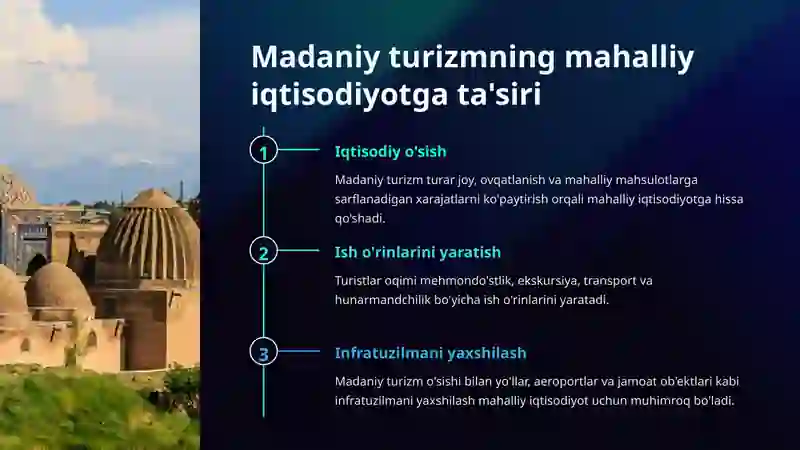 Madaniy turizmning mahalliy iqtisodiyotga ta'siri

1

Iqtisodiy o'sish

Madaniy turizm turar joy, ovqatlanish va mahalliy mahsulotlarga sarflanadigan xarajatlarni ko'paytirish orqali mahalliy iqtisodiyotga hissa qo'shadi.

2

Ish o'rinlarini yaratish

Turistlar oqimi mehmondo'stlik, ekskursiya, transport va hunarmandchilik bo'yicha ish o'rinlarini yaratadi.

3

Infratuzilmani yaxshilash

Madaniy turizm o'sishi bilan yo'llar, aeroportlar va jamoat ob'ektlari kabi infratuzilmani yaxshilash mahalliy iqtisodiyot uchun muhimroq bo'ladi.